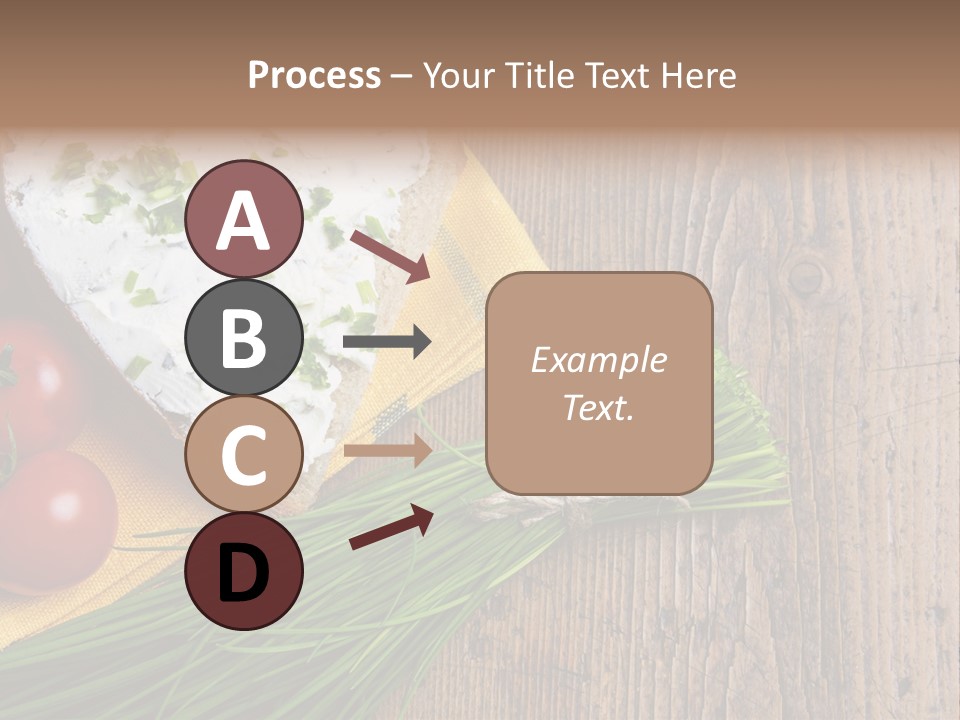 Process – Your Title Text Here

A

B

C

D

Example Text.